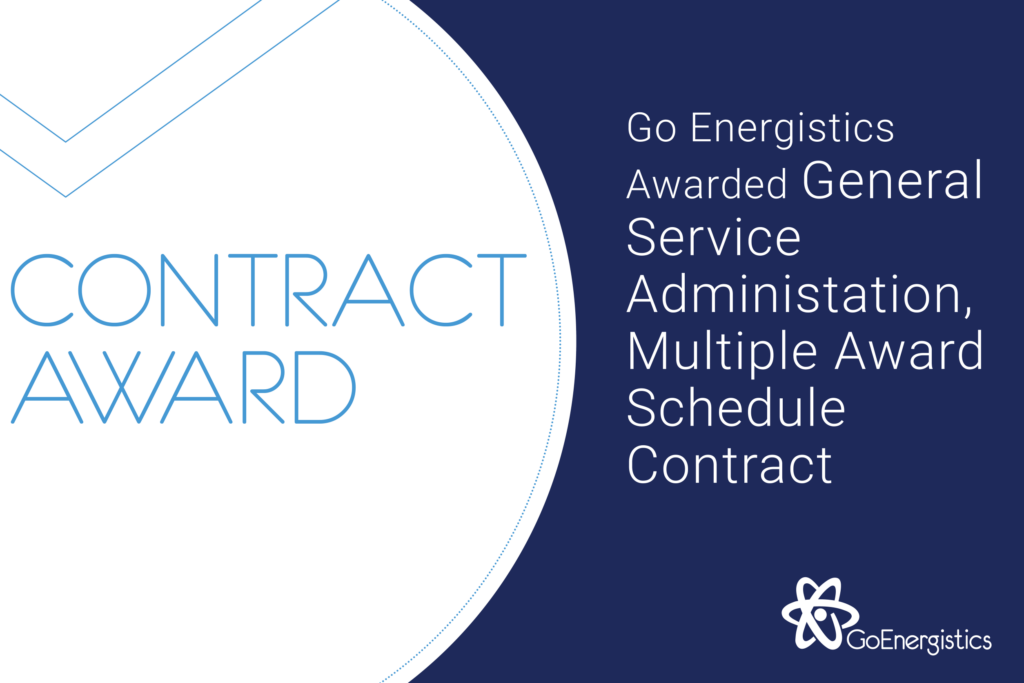 CONTRACT AWARD

Go Energistics Awarded General Service Administation, Multiple Award Schedule Contract

GoEnergistics